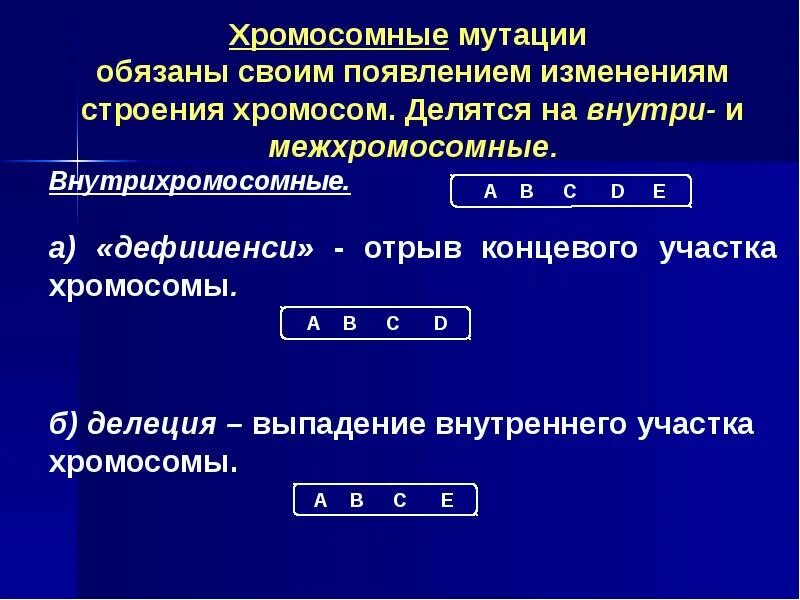 Хромосомные мутации обязаны своим появлением изменениям строения хромосом. Делятся на внутри- и межхромосомные.

Внутрихромосомные.

A B C D E

а) «дефишенси» - отрыв концевого участка хромосомы.

A B C D

б) делеция – выпадение внутреннего участка хромосомы.

A B C E